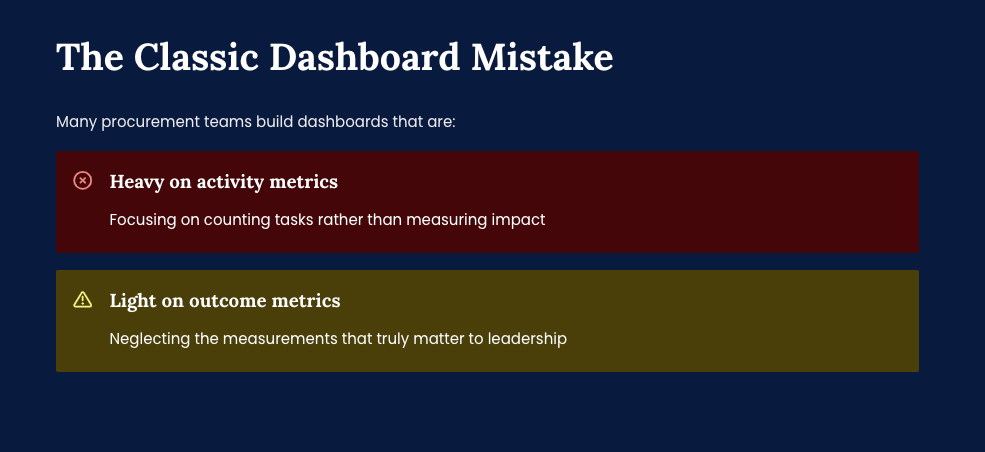 The Classic Dashboard Mistake

Many procurement teams build dashboards that are:

Heavy on activity metrics

Focusing on counting tasks rather than measuring impact

Light on outcome metrics

Neglecting the measurements that truly matter to leadership